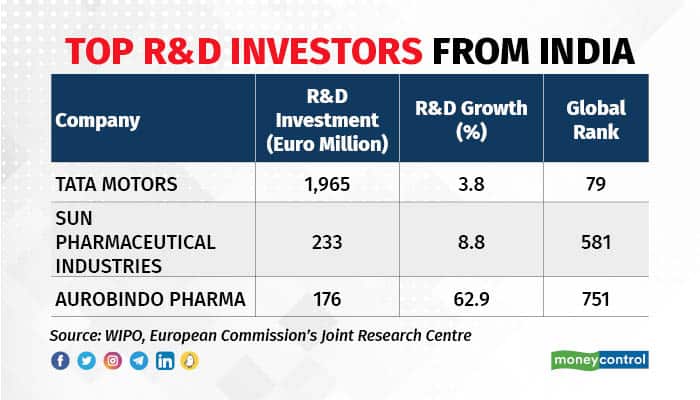 TOP R&D INVESTORS FROM INDIA

| Company | R&D Investment (Euro Million) | R&D Growth (%) | Global Rank |
|---|---|---|---|
| TATA MOTORS | 1,965 | 3.8 | 79 |
| SUN PHARMACEUTICAL INDUSTRIES | 233 | 8.8 | 581 |
| AUROBINDO PHARMA | 176 | 62.9 | 751 |

Source: WIPO, European Commission's Joint Research Centre

moneycontrol